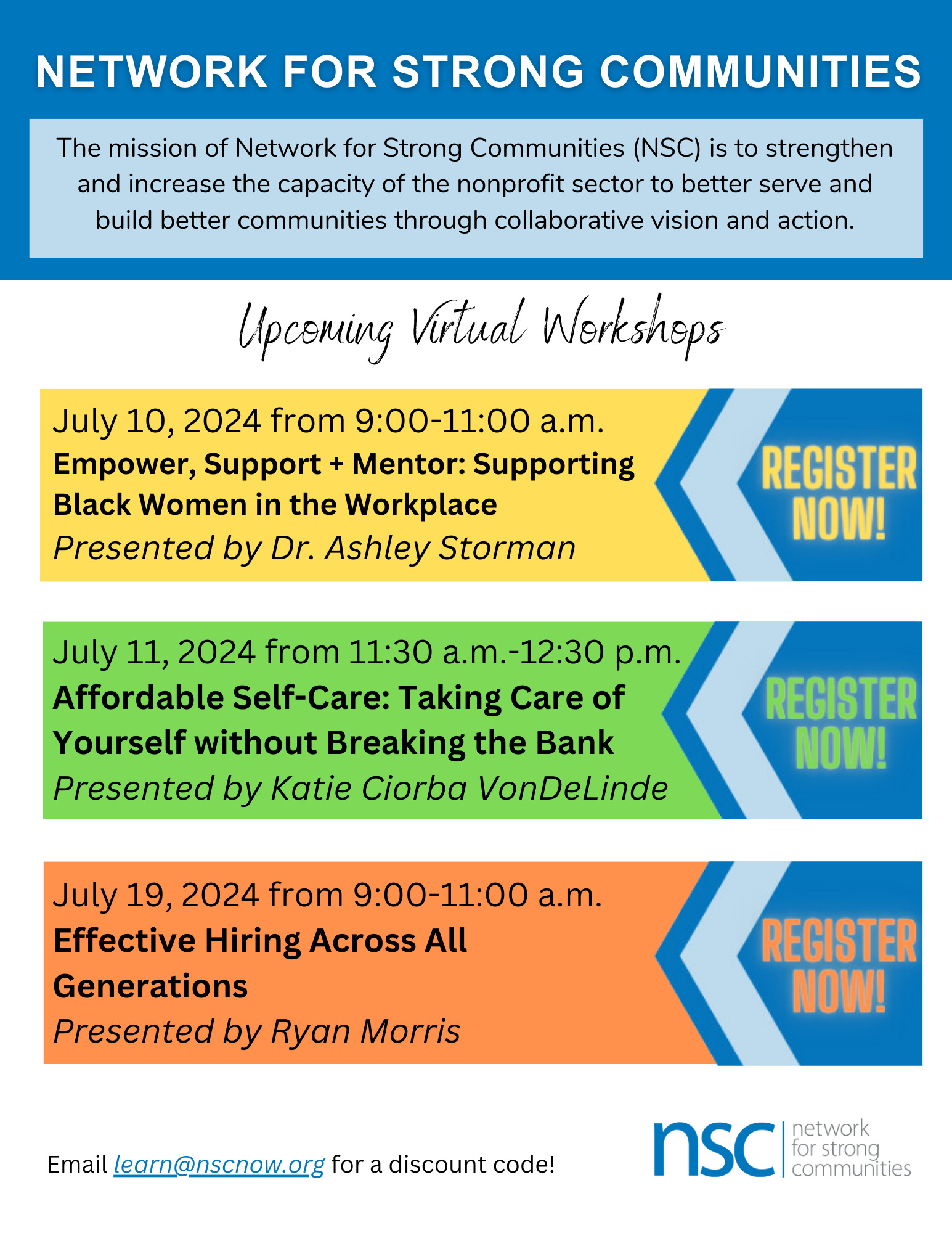 NETWORK FOR STRONG COMMUNITIES

The mission of Network for Strong Communities (NSC) is to strengthen and increase the capacity of the nonprofit sector to better serve and build better communities through collaborative vision and action.

Upcoming Virtual Workshops

July 10, 2024 from 9:00-11:00 a.m.
Empower, Support + Mentor: Supporting Black Women in the Workplace
Presented by Dr. Ashley Storman

REGISTER NOW!

July 11, 2024 from 11:30 a.m.-12:30 p.m.
Affordable Self-Care: Taking Care of Yourself without Breaking the Bank
Presented by Katie Ciorba VonDeLinde

REGISTER NOW!

July 19, 2024 from 9:00-11:00 a.m.
Effective Hiring Across All Generations
Presented by Ryan Morris

REGISTER NOW!

Email learn@nscnow.org for a discount code!

nsc network for strong communities